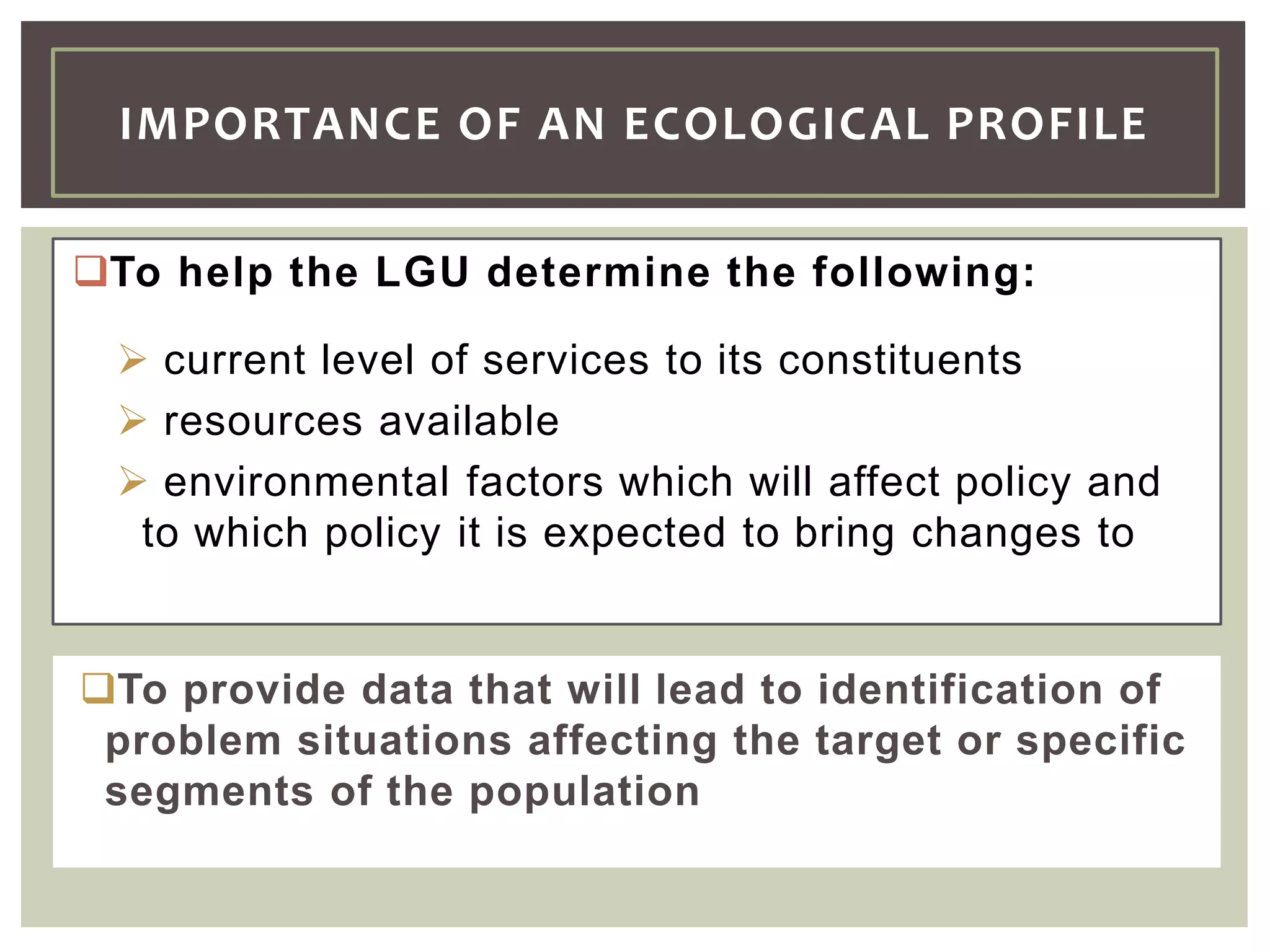 IMPORTANCE OF AN ECOLOGICAL PROFILE

❑To help the LGU determine the following:

➢ current level of services to its constituents

➢ resources available

➢ environmental factors which will affect policy and to which policy it is expected to bring changes to

❑To provide data that will lead to identification of problem situations affecting the target or specific segments of the population